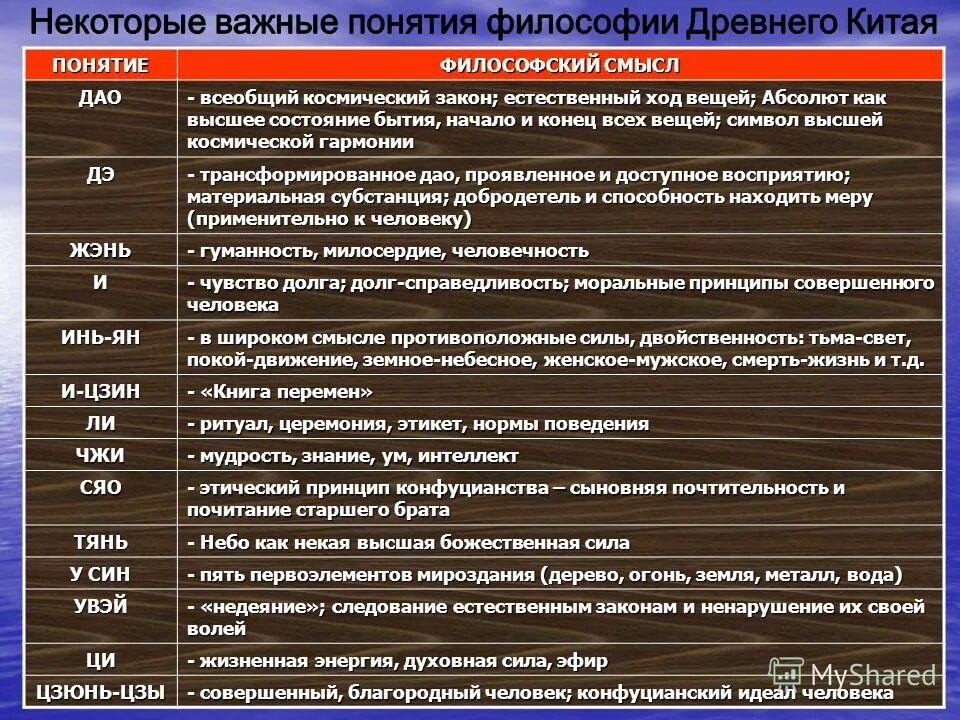 Некоторые важные понятия философии Древнего Китая

| ПОНЯТИЕ | ФИЛОСОФСКИЙ СМЫСЛ |
|---|---|
| ДАО | - всеобщий космический закон; естественный ход вещей; Абсолют как высшее состояние бытия, начало и конец всех вещей; символ высшей космической гармонии |
| ДЭ | - трансформированное дао, проявленное и доступное восприятию; материальная субстанция; добродетель и способность находить меру (применительно к человеку) |
| ЖЭНЬ | - гуманность, милосердие, человечность |
| И | - чувство долга; долг-справедливость; моральные принципы совершенного человека |
| ИНЬ-ЯН | - в широком смысле противоположные силы, двойственность: тьма-свет, покой-движение, земное-небесное, женское-мужское, смерть-жизнь и т.д. |
| И-ЦЗИН | - «Книга перемен» |
| ЛИ | - ритуал, церемония, этикет, нормы поведения |
| ЧЖИ | - мудрость, знание, ум, интеллект |
| СЯО | - этический принцип конфуцианства – сыновняя почтительность и почитание старшего брата |
| ТЯНЬ | - Небо как некая высшая божественная сила |
| У СИН | - пять первоэлементов мироздания (дерево, огонь, земля, металл, вода) |
| УВЭЙ | - «недеяние»; следование естественным законам и ненарушение их своей волей |
| ЦИ | - жизненная энергия, духовная сила, эфир |
| ЦЗЮНЬ-ЦЗЫ | - совершенный, благородный человек; конфуцианский идеал человека |

MyShared